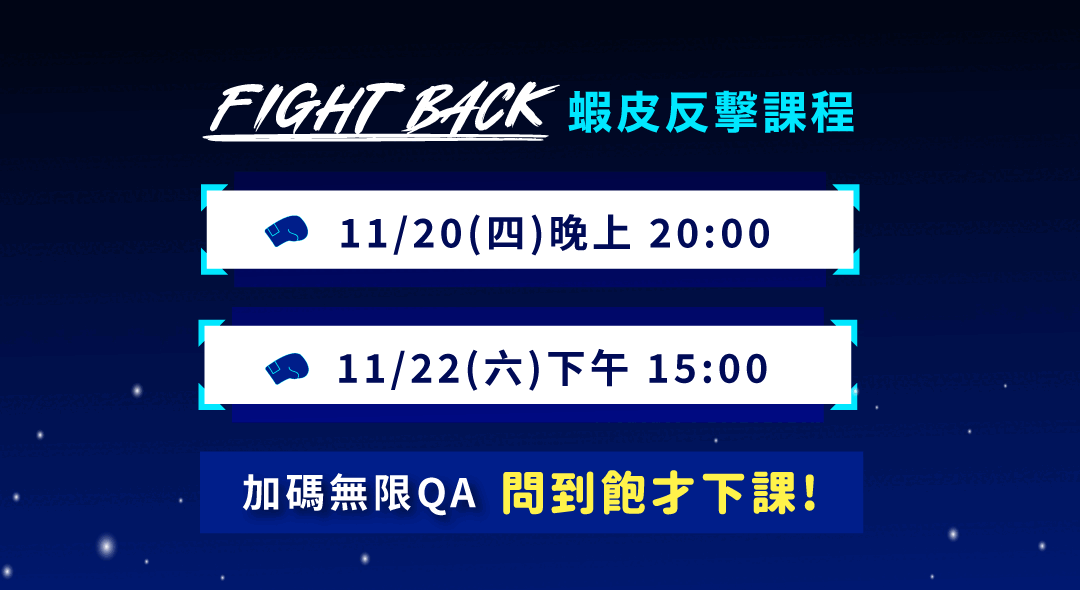 FIGHT BACK 蝦皮反擊課程

11/20(四)晚上 20:00

11/22(六)下午 15:00

加碼無限QA 問到飽才下課!